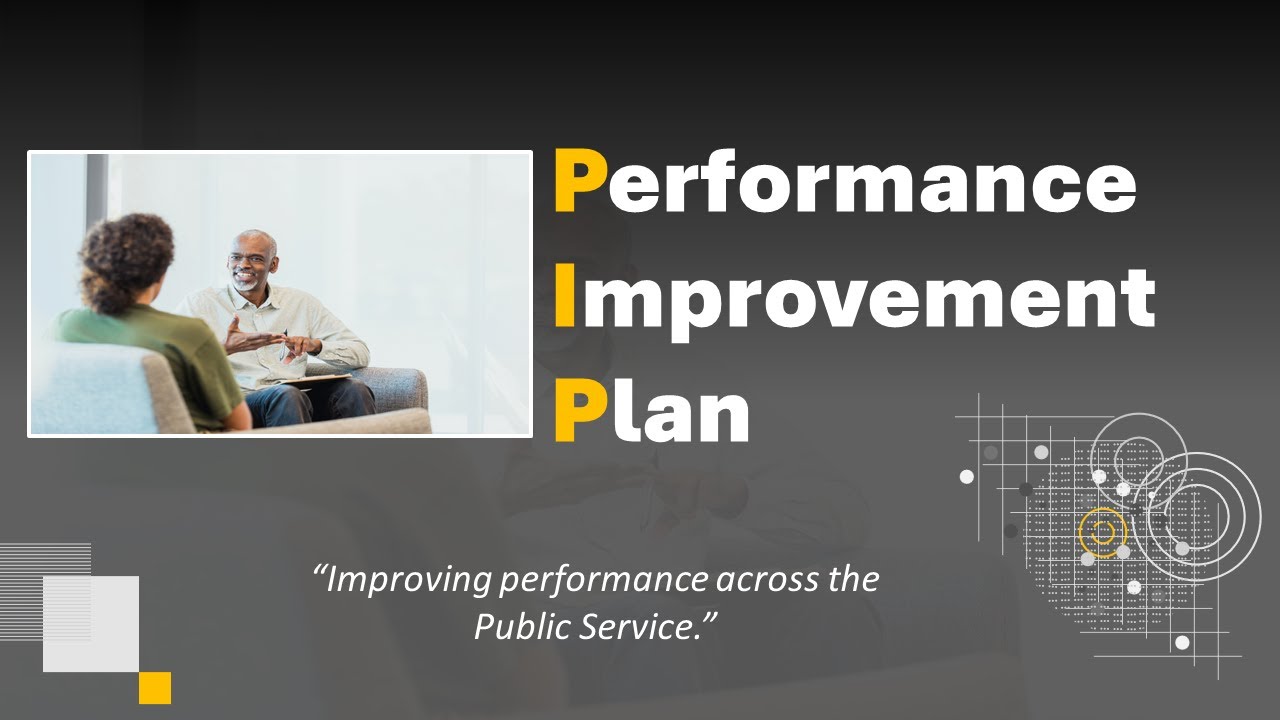 Performance
Improvement
Plan

“Improving performance across the Public Service.”